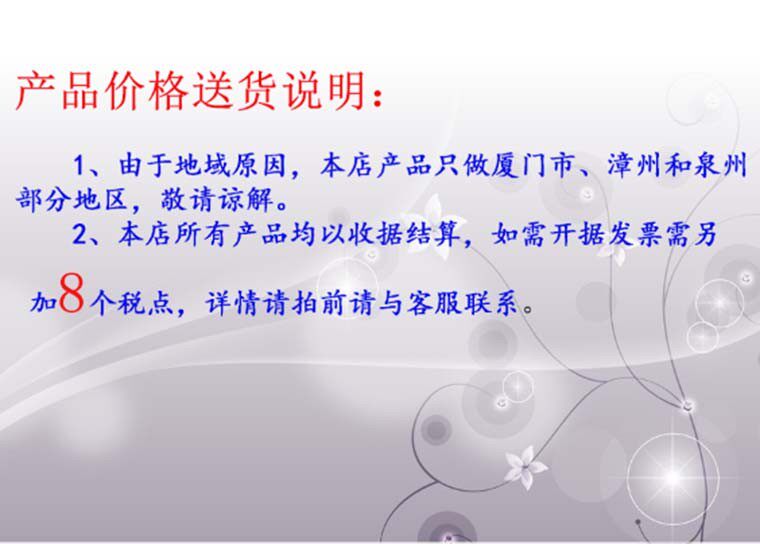 产品价格送货说明：

1、由于地域原因，本店产品只做厦门市、漳州和泉州部分地区，敬请谅解。

2、本店所有产品均以收据结算，如需开据发票需另加8个税点，详情请拍前请与客服联系。